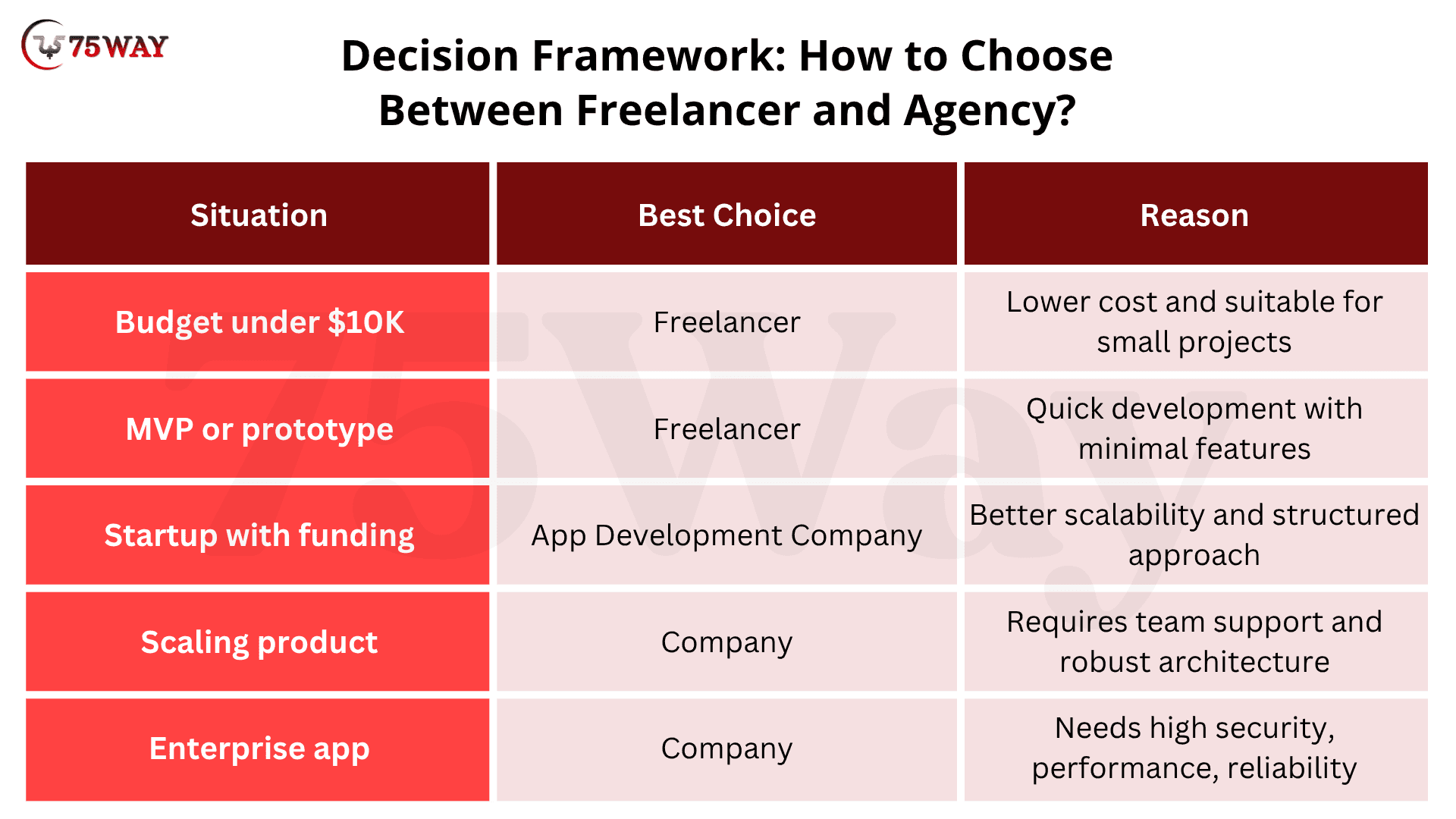 75WAY

Decision Framework: How to Choose Between Freelancer and Agency?

| Situation | Best Choice | Reason |
|---|---|---|
| Budget under \$10K | Freelancer | Lower cost and suitable for small projects |
| MVP or prototype | Freelancer | Quick development with minimal features |
| Startup with funding | App Development Company | Better scalability and structured approach |
| Scaling product | Company | Requires team support and robust architecture |
| Enterprise app | Company | Needs high security, performance, reliability |

75Way